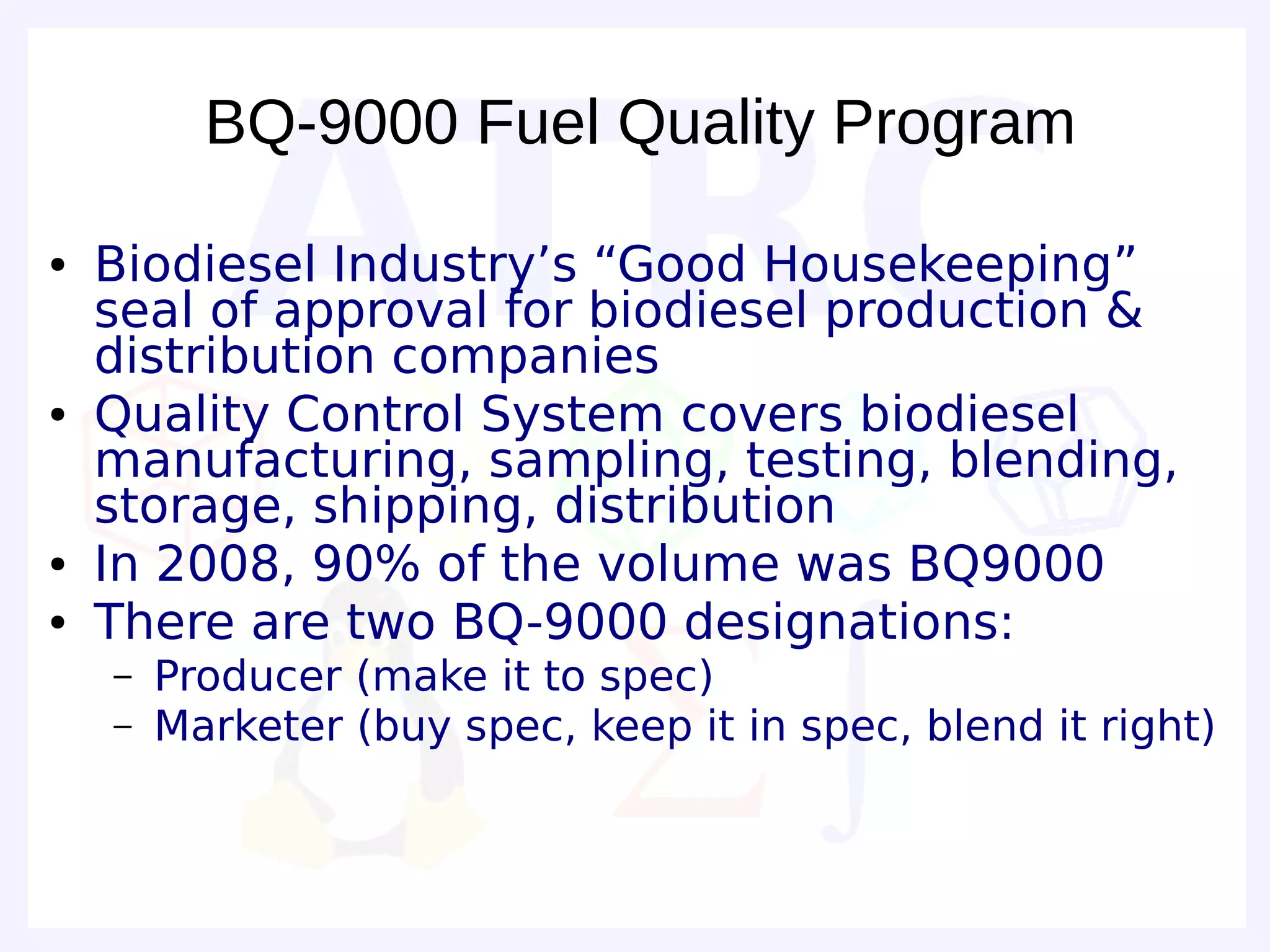 BQ-9000 Fuel Quality Program

• Biodiesel Industry’s “Good Housekeeping” seal of approval for biodiesel production & distribution companies
• Quality Control System covers biodiesel manufacturing, sampling, testing, blending, storage, shipping, distribution
• In 2008, 90% of the volume was BQ9000
• There are two BQ-9000 designations:
– Producer (make it to spec)
– Marketer (buy spec, keep it in spec, blend it right)